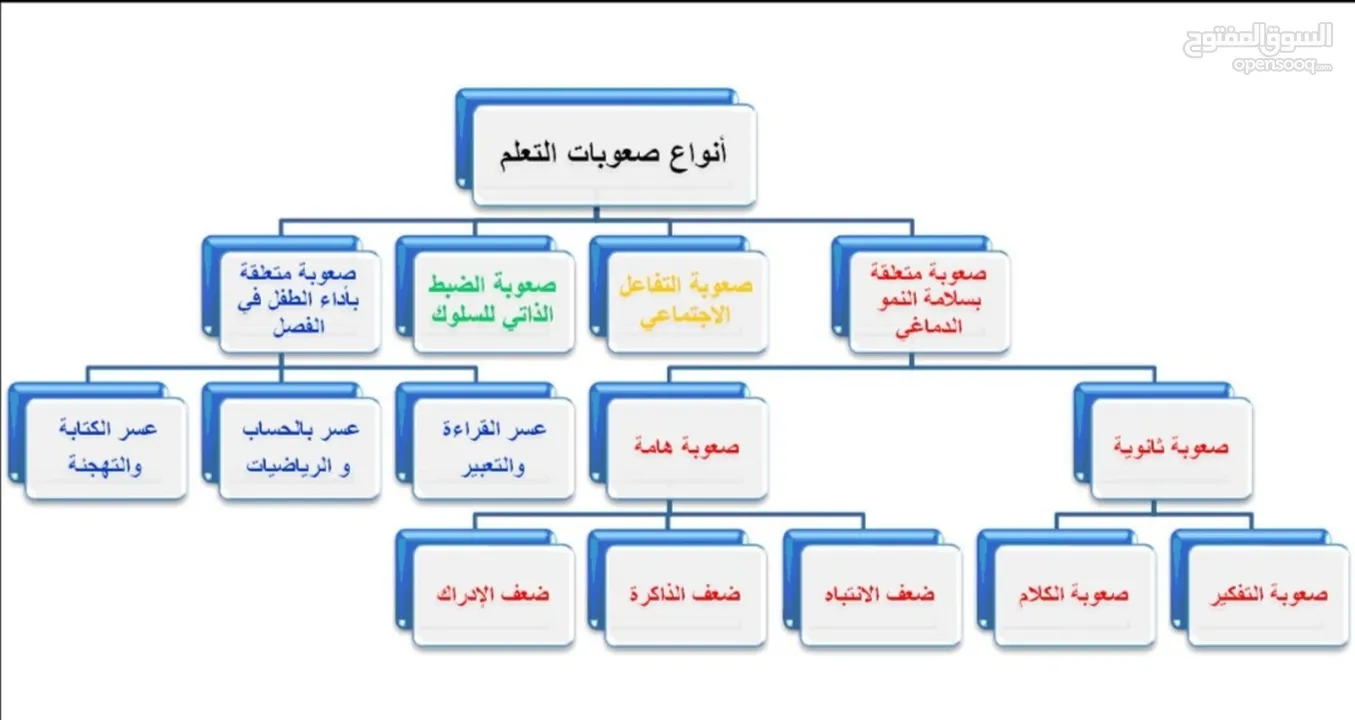 السوق المفتوح
opensooq.com

أنواع صعوبات التعلم

صعوبة متعلقة بسلامة النمو الدماغي

صعوبة التفاعل الاجتماعي

صعوبة الضبط الذاتي للسلوك

صعوبة متعلقة بأداء الطفل في الفصل

صعوبة ثانوية

صعوبة هامة

عسر القراءة والتعبير

عسر بالحساب و الرياضيات

عسر الكتابة والتهجئة

صعوبة التفكير

صعوبة الكلام

ضعف الانتباه

ضعف الذاكرة

ضعف الإدراك